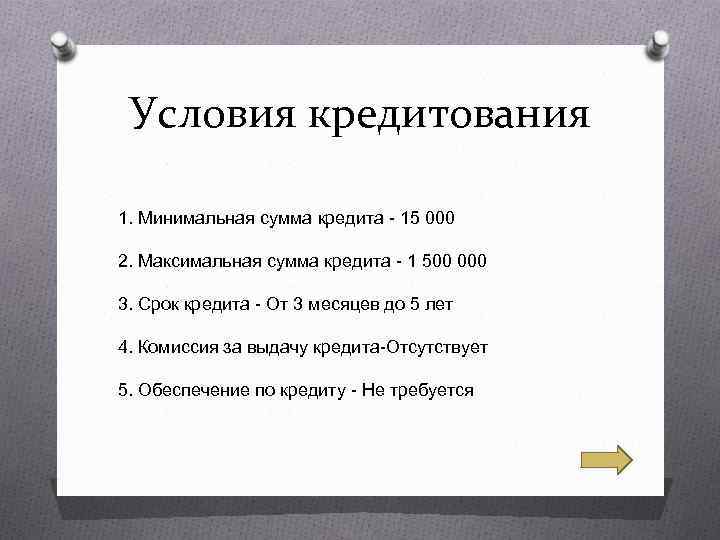 Условия кредитования

1. Минимальная сумма кредита - 15 000

2. Максимальная сумма кредита - 1 500 000

3. Срок кредита - От 3 месяцев до 5 лет

4. Комиссия за выдачу кредита-Отсутствует

5. Обеспечение по кредиту - Не требуется